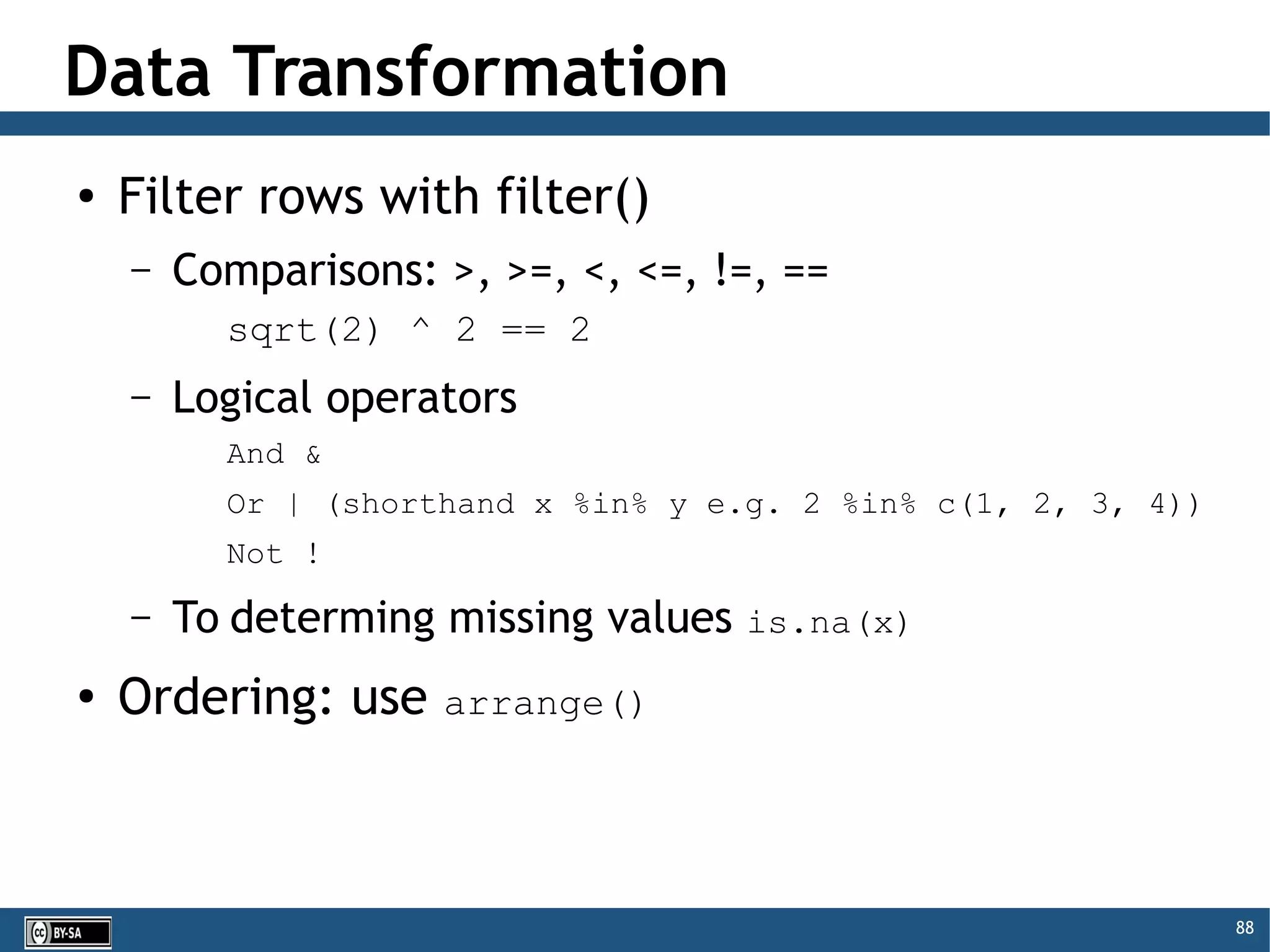 Data Transformation

• Filter rows with filter()

– Comparisons: >, >=, <, <=, !=, ==

sqrt(2) ^ 2 == 2

– Logical operators

And &

Or | (shorthand x %in% y e.g. 2 %in% c(1, 2, 3, 4))

Not !

– To determing missing values is.na(x)

• Ordering: use arrange()

cc BY-SA

88